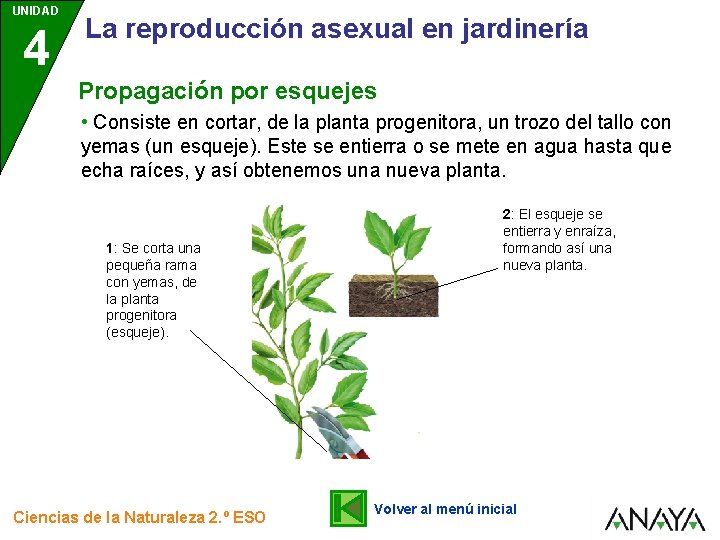 UNIDAD
4
La reproducción asexual en jardinería

Propagación por esquejes

• Consiste en cortar, de la planta progenitora, un trozo del tallo con yemas (un esqueje). Este se entierra o se mete en agua hasta que echa raíces, y así obtenemos una nueva planta.

1: Se corta una pequeña rama con yemas, de la planta progenitora (esqueje).

2: El esqueje se entierra y enraíza, formando así una nueva planta.

Ciencias de la Naturaleza 2.º ESO

Volver al menú inicial

ANAYA